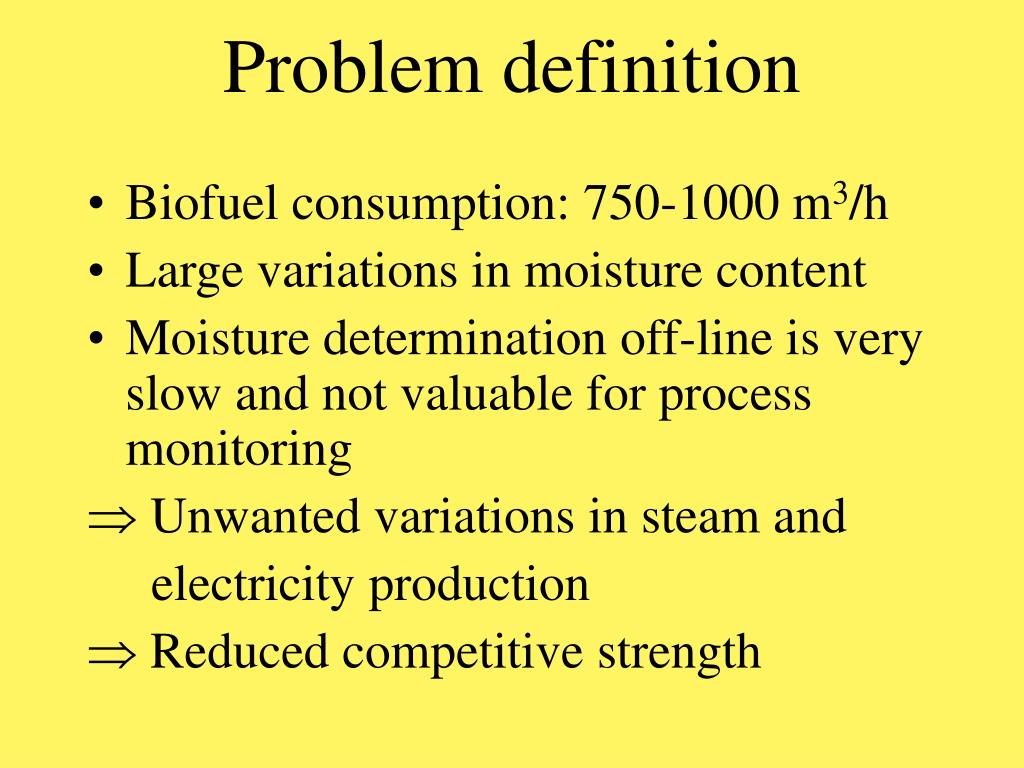 Problem definition

• Biofuel consumption: 750-1000 $m^3/h$
• Large variations in moisture content
• Moisture determination off-line is very slow and not valuable for process monitoring
$\Rightarrow$ Unwanted variations in steam and electricity production
$\Rightarrow$ Reduced competitive strength